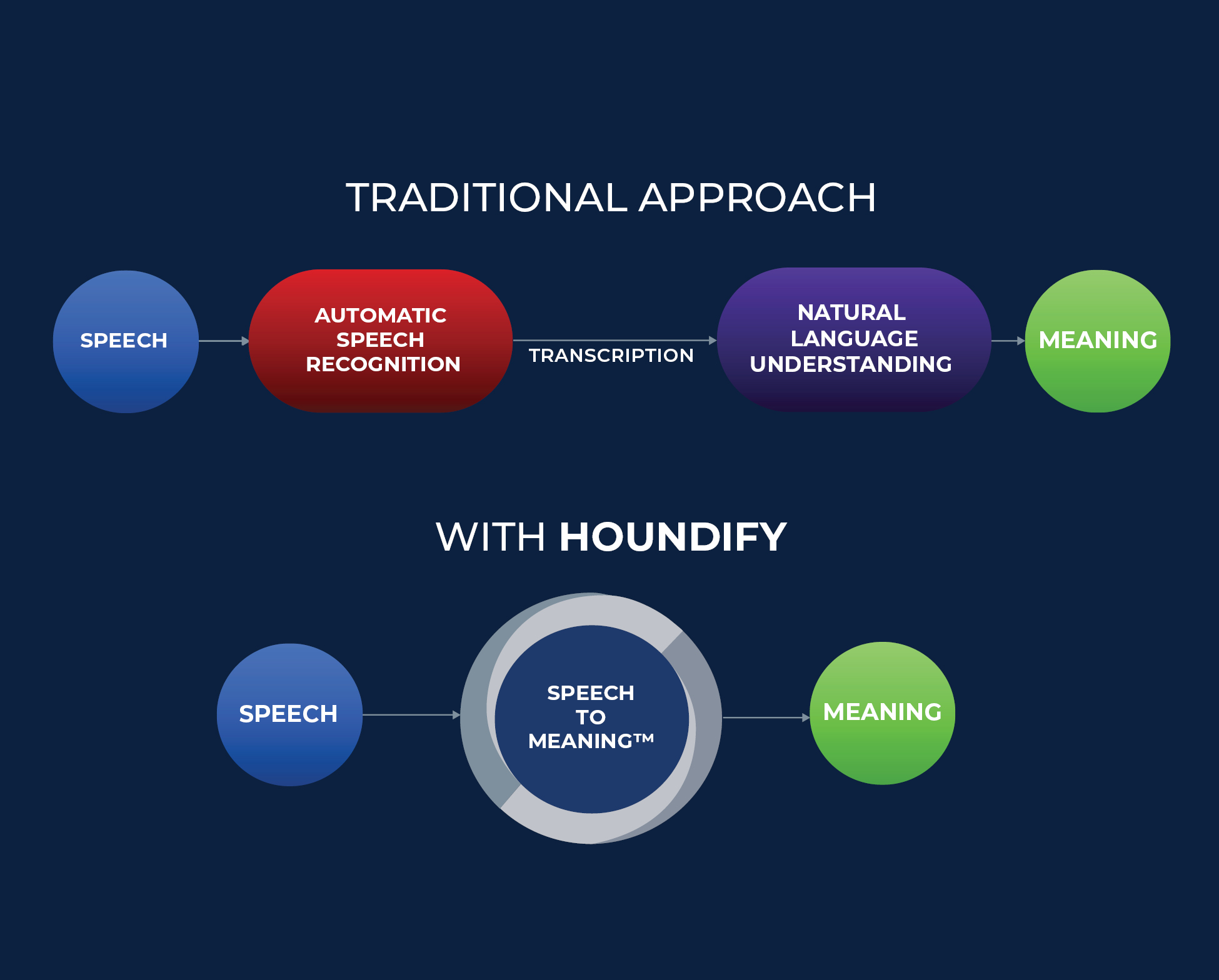 TRADITIONAL APPROACH

SPEECH

AUTOMATIC SPEECH RECOGNITION

TRANSCRIPTION

NATURAL LANGUAGE UNDERSTANDING

MEANING

WITH HOUNDIFY

SPEECH

SPEECH TO MEANING™

MEANING